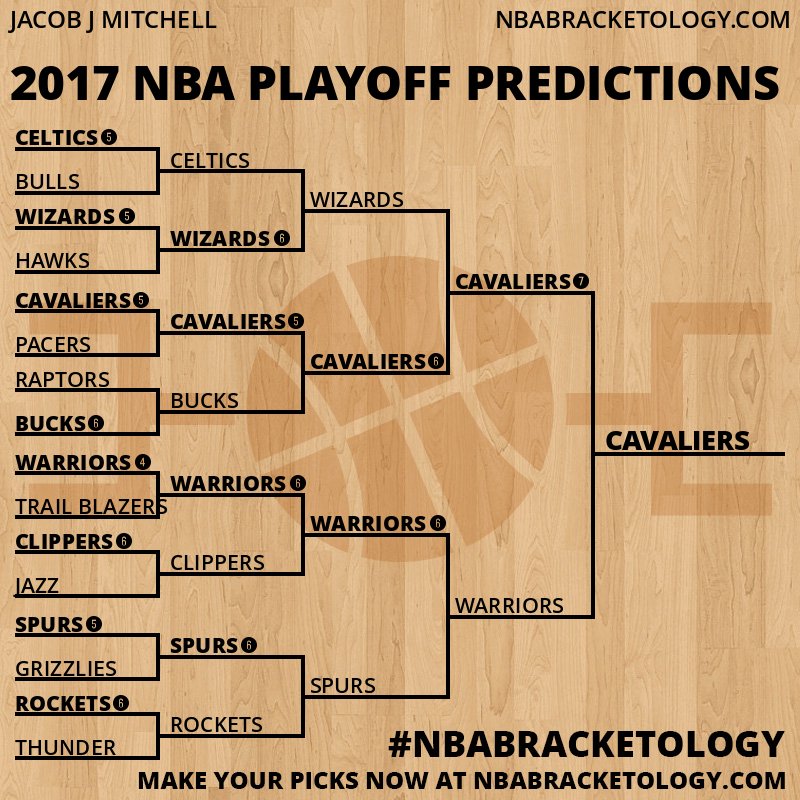 JACOB J MITCHELL
NBABRACKETOLOGY.COM

2017 NBA PLAYOFF PREDICTIONS

CELTICS 5
BULLS
WIZARDS 5
HAWKS
CAVALIERS 5
PACERS
RAPTORS
BUCKS 6
WARRIORS 4
TRAIL BLAZERS
CLIPPERS 6
JAZZ
SPURS 5
GRIZZLIES
ROCKETS 6
THUNDER

CELTICS
WIZARDS 6
CAVALIERS 5
BUCKS
WARRIORS 6
CLIPPERS
SPURS 6
ROCKETS

WIZARDS
CAVALIERS 6
WARRIORS 6
SPURS

CAVALIERS 7
WARRIORS

CAVALIERS

#NBABRACKETOLOGY
MAKE YOUR PICKS NOW AT NBABRACKETOLOGY.COM